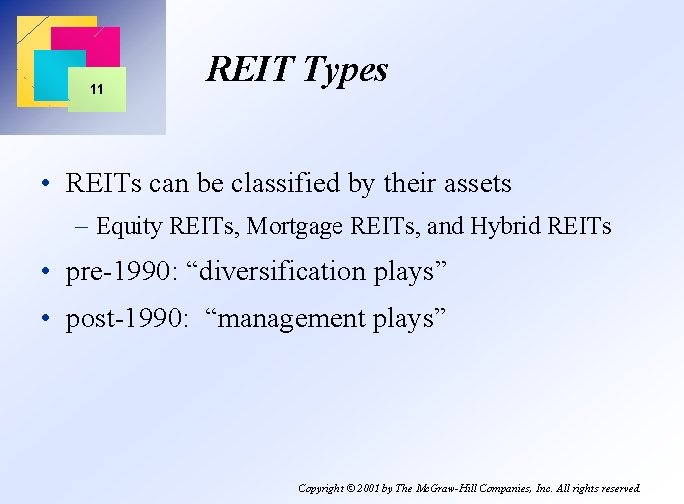 11

REIT Types

• REITs can be classified by their assets

– Equity REITs, Mortgage REITs, and Hybrid REITs

• pre-1990: “diversification plays”

• post-1990: “management plays”

Copyright © 2001 by The McGraw-Hill Companies, Inc. All rights reserved.